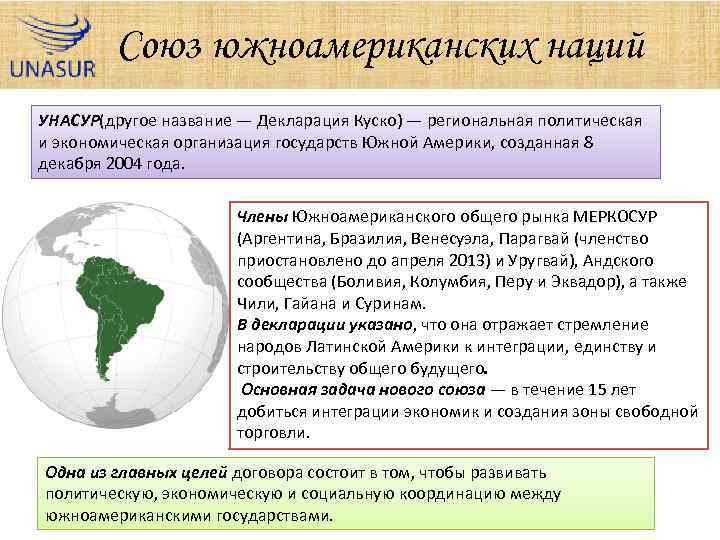 UNASUR

Союз южноамериканских наций

УНАСУР(другое название — Декларация Куско) — региональная политическая и экономическая организация государств Южной Америки, созданная 8 декабря 2004 года.

Члены Южноамериканского общего рынка МЕРКОСУР (Аргентина, Бразилия, Венесуэла, Парагвай (членство приостановлено до апреля 2013) и Уругвай), Андского сообщества (Боливия, Колумбия, Перу и Эквадор), а также Чили, Гайана и Суринам.
В декларации указано, что она отражает стремление народов Латинской Америки к интеграции, единству и строительству общего будущего.
Основная задача нового союза — в течение 15 лет добиться интеграции экономик и создания зоны свободной торговли.

Одна из главных целей договора состоит в том, чтобы развивать политическую, экономическую и социальную координацию между южноамериканскими государствами.